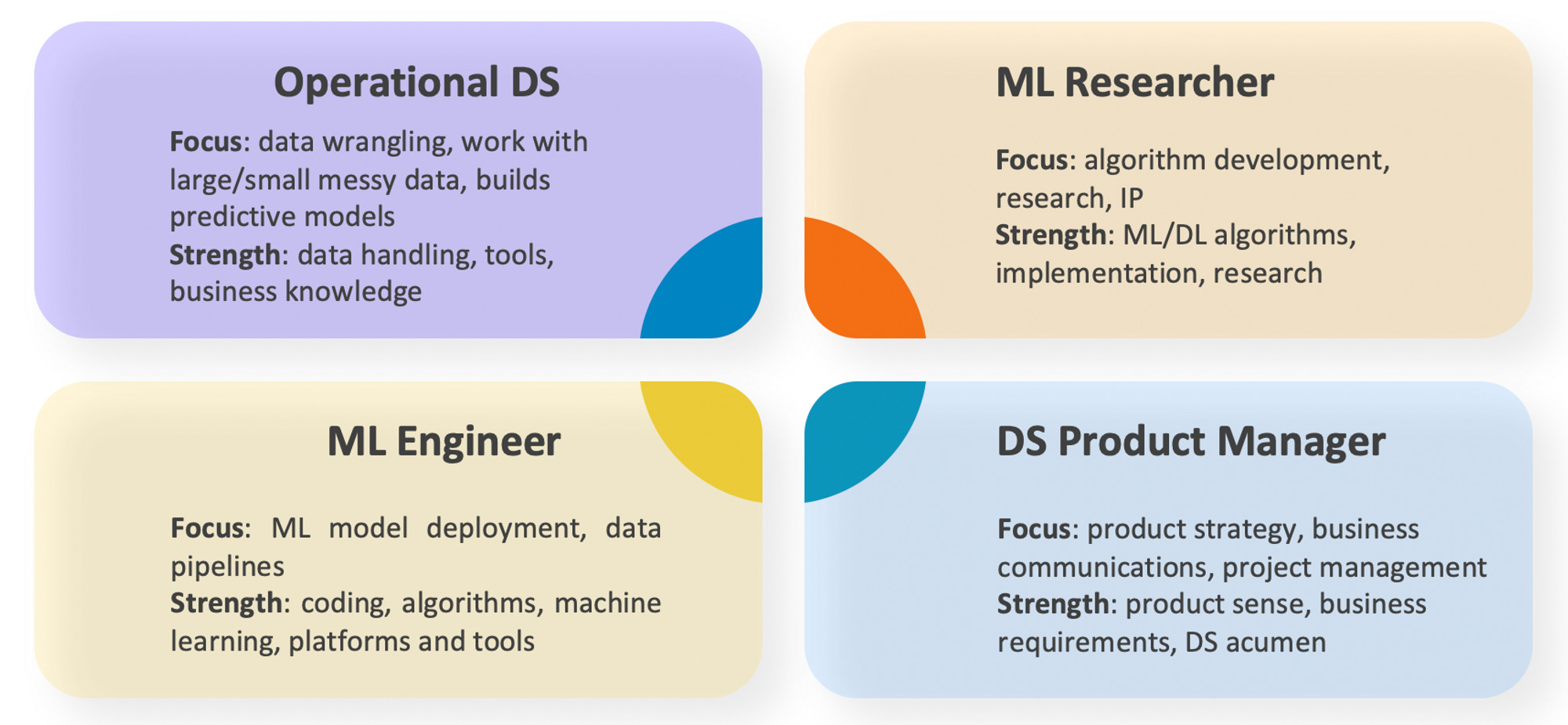 Operational DS

Focus: data wrangling, work with large/small messy data, builds predictive models
Strength: data handling, tools, business knowledge

ML Researcher

Focus: algorithm development, research, IP
Strength: ML/DL algorithms, implementation, research

ML Engineer

Focus: ML model deployment, data pipelines
Strength: coding, algorithms, machine learning, platforms and tools

DS Product Manager

Focus: product strategy, business communications, project management
Strength: product sense, business requirements, DS acumen